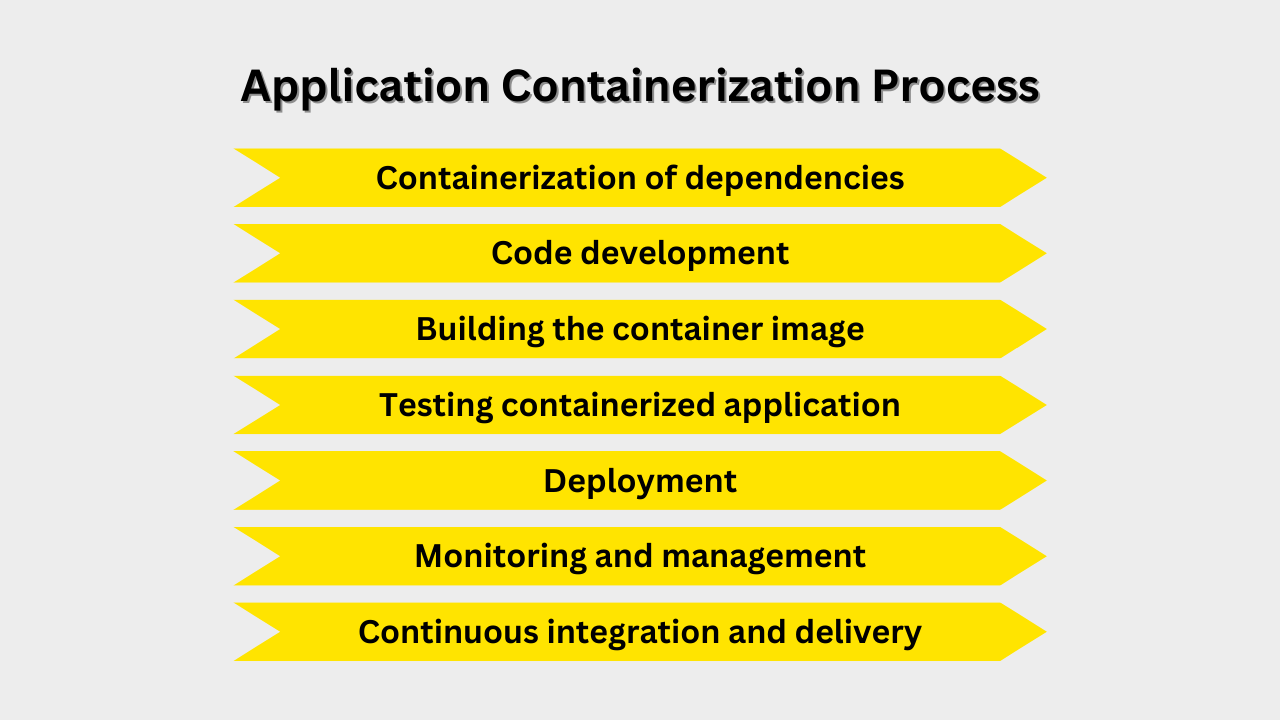 Application Containerization Process

Containerization of dependencies

Code development

Building the container image

Testing containerized application

Deployment

Monitoring and management

Continuous integration and delivery